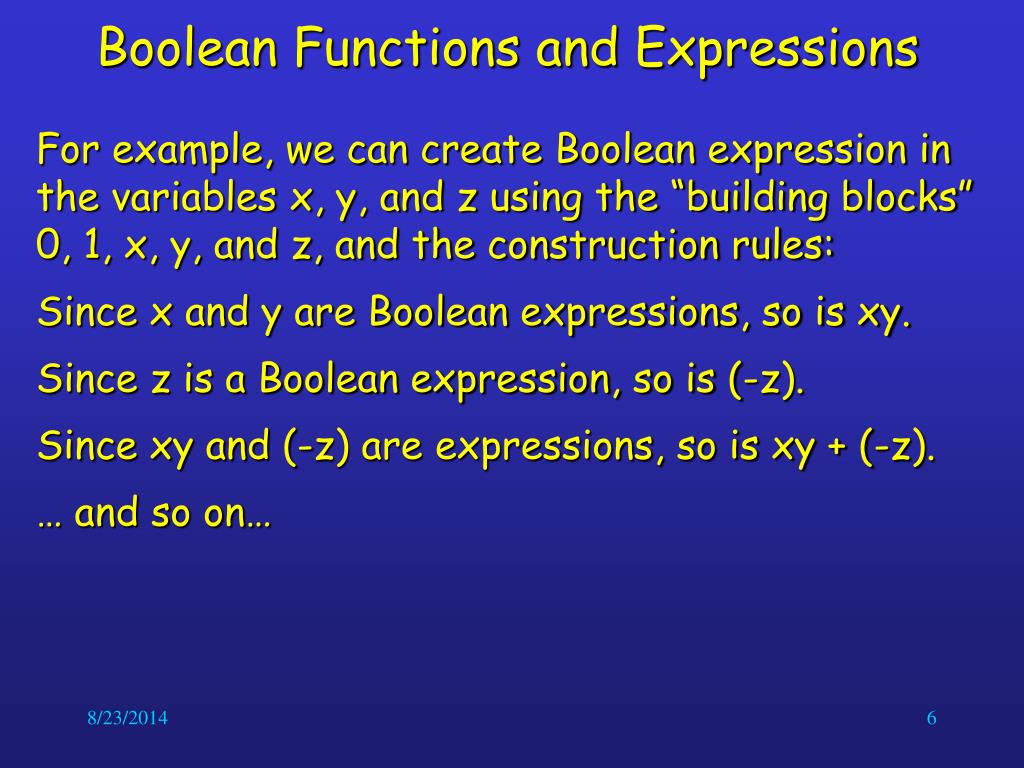 Boolean Functions and Expressions

For example, we can create Boolean expression in the variables x, y, and z using the “building blocks” 0, 1, x, y, and z, and the construction rules:

Since x and y are Boolean expressions, so is xy.

Since z is a Boolean expression, so is (-z).

Since xy and (-z) are expressions, so is xy + (-z).

… and so on…

8/23/2014

6